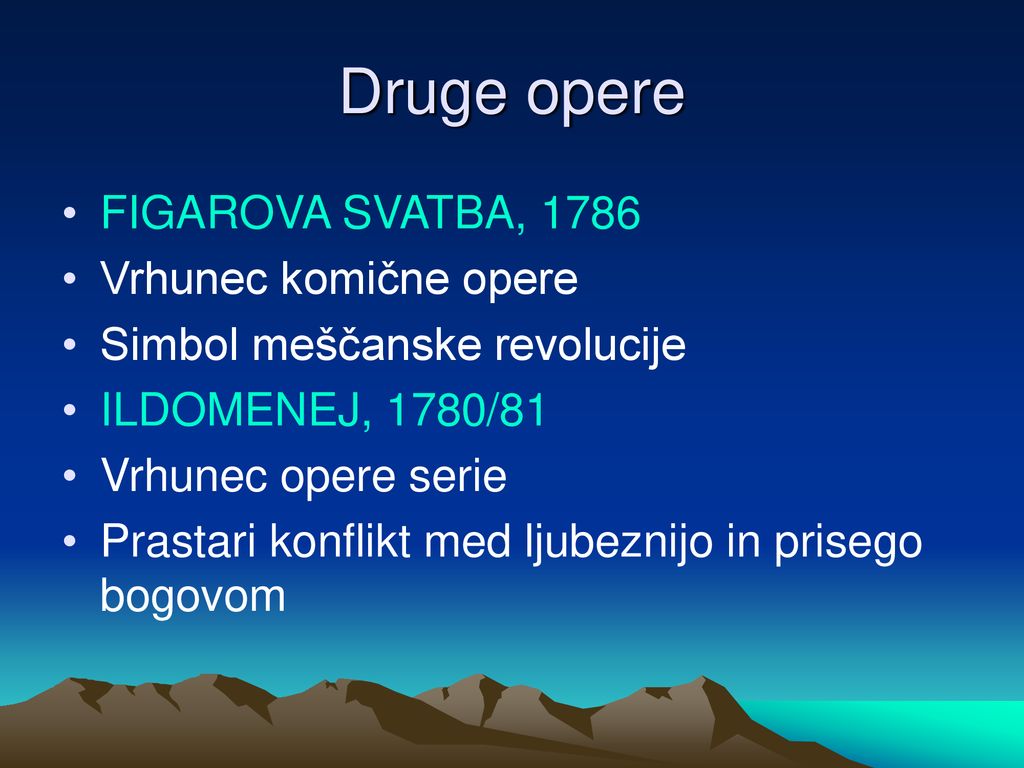 Druge opere

• FIGAROVA SVATBA, 1786
• Vrhunec komične opere
• Simbol meščanske revolucije
• ILDOMENEJ, 1780/81
• Vrhunec opere serie
• Prastari konflikt med ljubeznijo in prisego bogovom